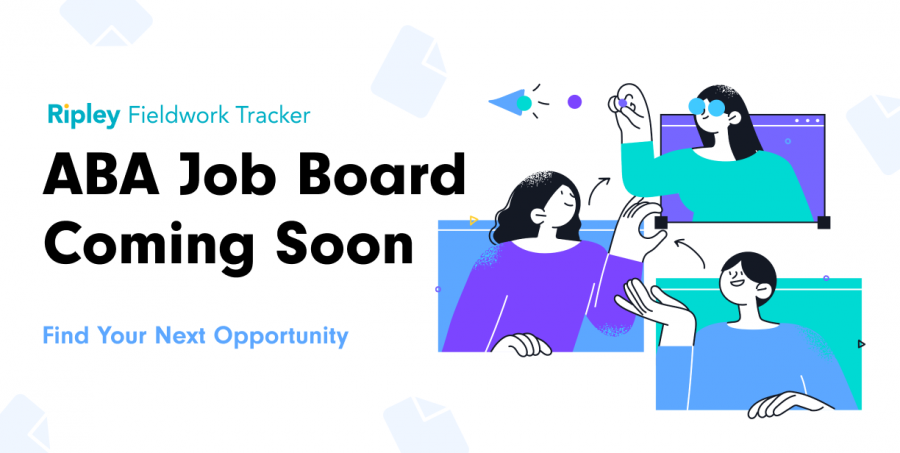 Ripley Fieldwork Tracker

ABA Job Board Coming Soon

Find Your Next Opportunity